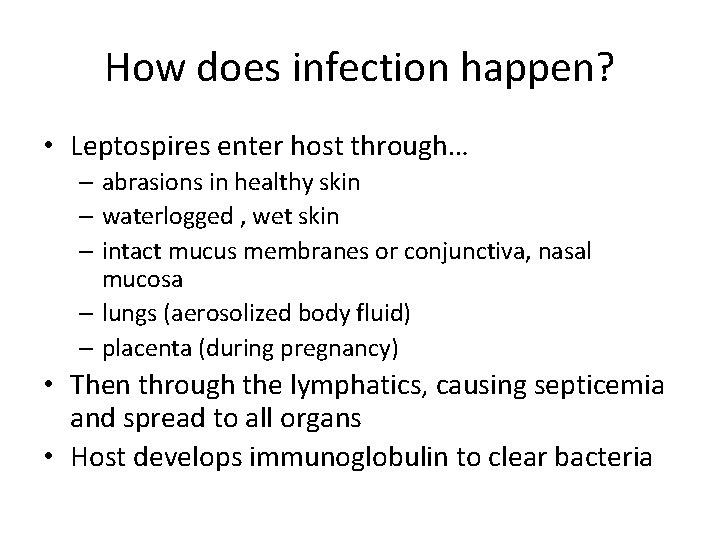 How does infection happen?

• Leptospires enter host through…
  – abrasions in healthy skin
  – waterlogged , wet skin
  – intact mucus membranes or conjunctiva, nasal mucosa
  – lungs (aerosolized body fluid)
  – placenta (during pregnancy)
• Then through the lymphatics, causing septicemia and spread to all organs
• Host develops immunoglobulin to clear bacteria